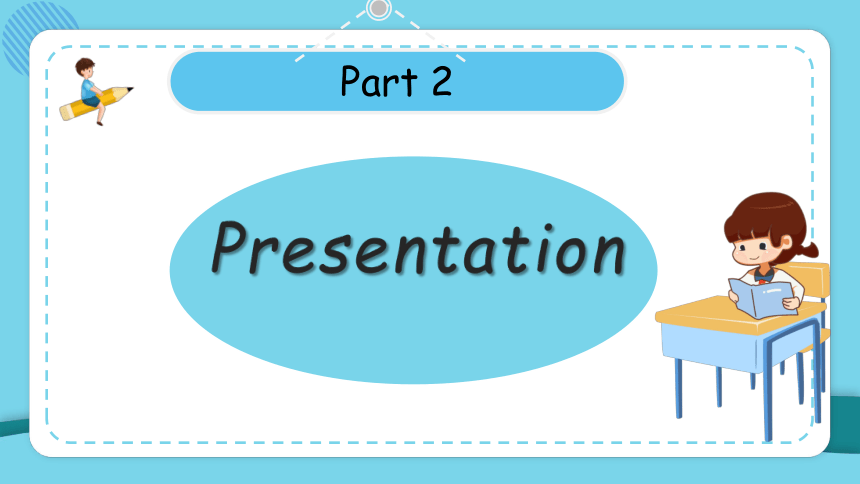 Part 2

Presentation